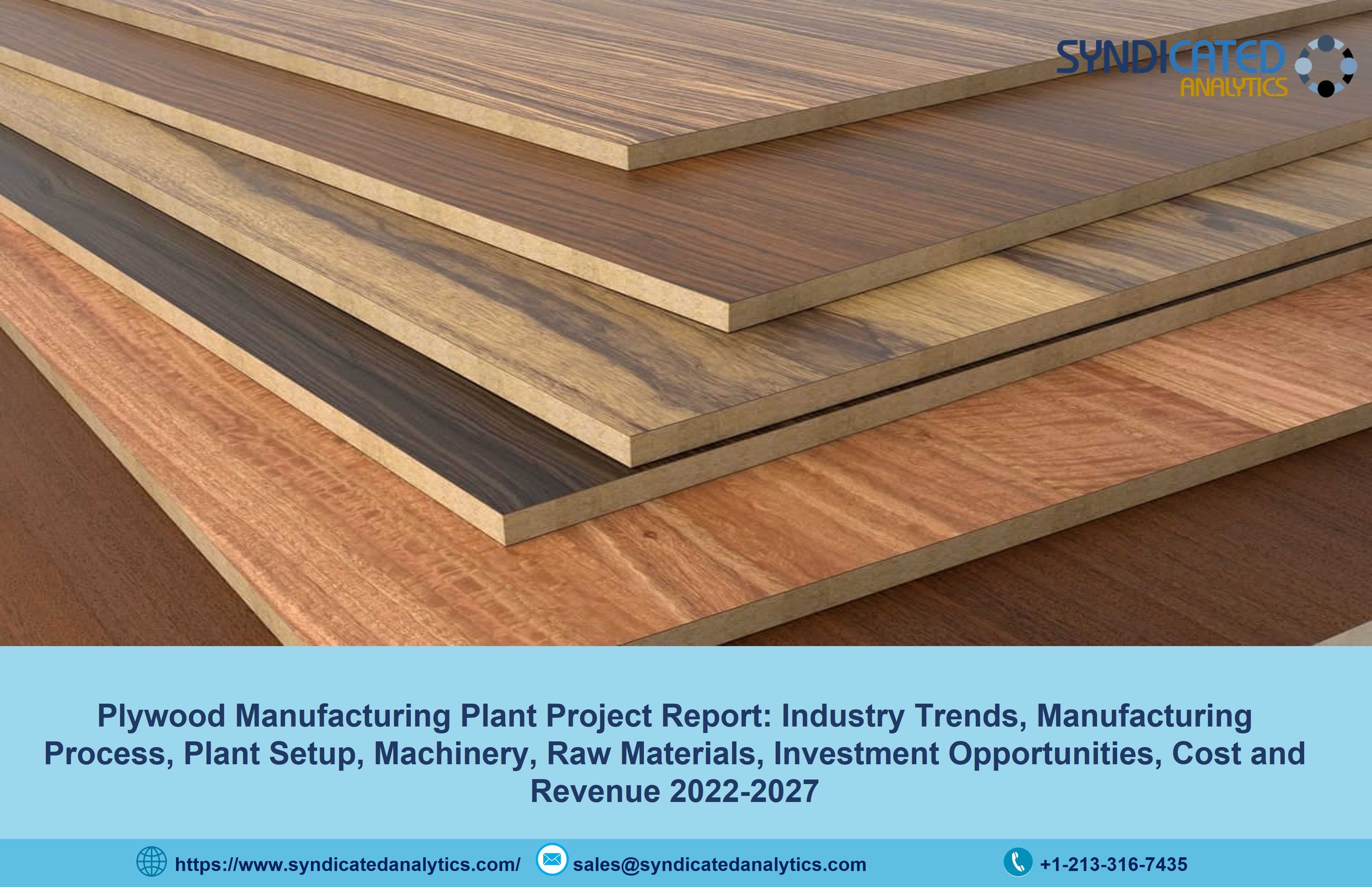 SYNDICATED ANALYTICS

Plywood Manufacturing Plant Project Report: Industry Trends, Manufacturing Process, Plant Setup, Machinery, Raw Materials, Investment Opportunities, Cost and Revenue 2022-2027

https://www.syndicatedanalytics.com/ sales@syndicatedanalytics.com +1-213-316-7435